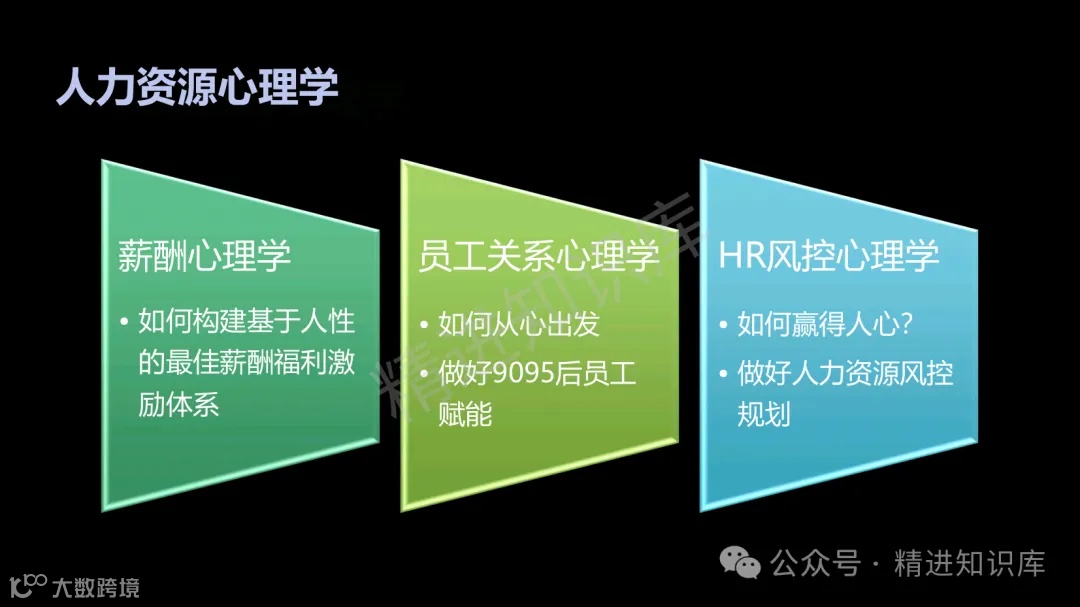 人力资源心理学

薪酬心理学

• 如何构建基于人性的最佳薪酬福利激励体系

员工关系心理学

• 如何从心出发

• 做好9095后员工赋能

HR风控心理学

• 如何赢得人心？

• 做好人力资源风控规划

精进知识库

公众号 · 精进知识库

大数跨境